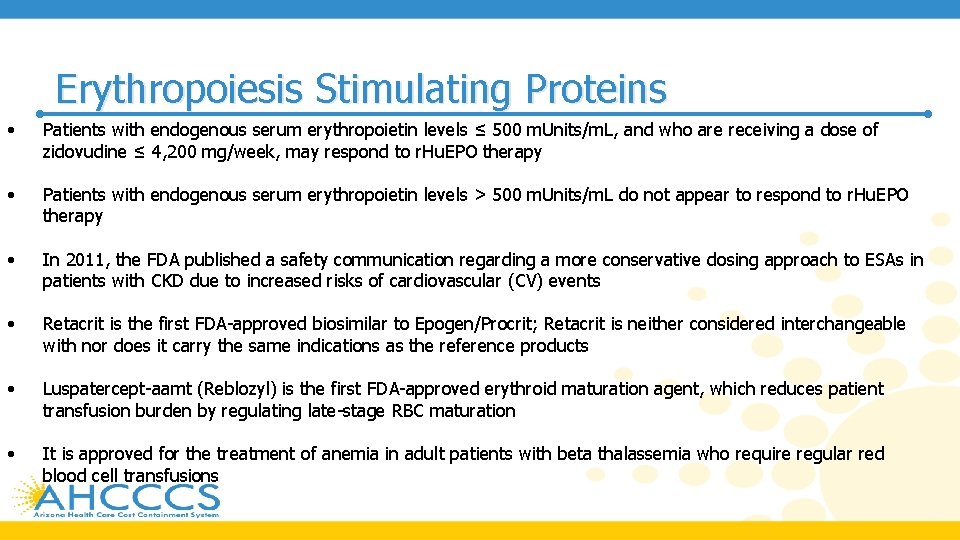 Erythropoiesis Stimulating Proteins

• Patients with endogenous serum erythropoietin levels ≤ 500 mUnits/mL, and who are receiving a dose of zidovudine ≤ 4,200 mg/week, may respond to rHuEPO therapy

• Patients with endogenous serum erythropoietin levels > 500 mUnits/mL do not appear to respond to rHuEPO therapy

• In 2011, the FDA published a safety communication regarding a more conservative dosing approach to ESAs in patients with CKD due to increased risks of cardiovascular (CV) events

• Retacrit is the first FDA-approved biosimilar to Epogen/Procrit; Retacrit is neither considered interchangeable with nor does it carry the same indications as the reference products

• Luspatercept-aamt (Reblozyl) is the first FDA-approved erythroid maturation agent, which reduces patient transfusion burden by regulating late-stage RBC maturation

• It is approved for the treatment of anemia in adult patients with beta thalassemia who require regular red blood cell transfusions

AHCCCS
Arizona Health Care Cost Containment System